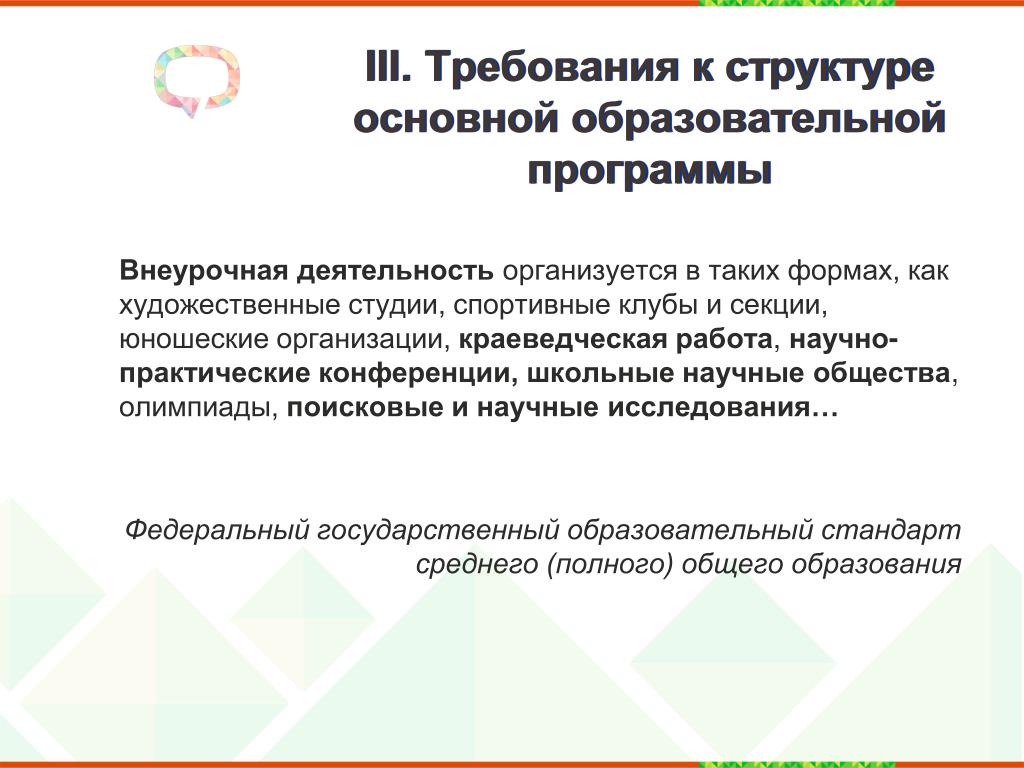 III. Требования к структуре основной образовательной программы

Внеурочная деятельность организуется в таких формах, как художественные студии, спортивные клубы и секции, юношеские организации, краеведческая работа, научно-практические конференции, школьные научные общества, олимпиады, поисковые и научные исследования…

Федеральный государственный образовательный стандарт среднего (полного) общего образования